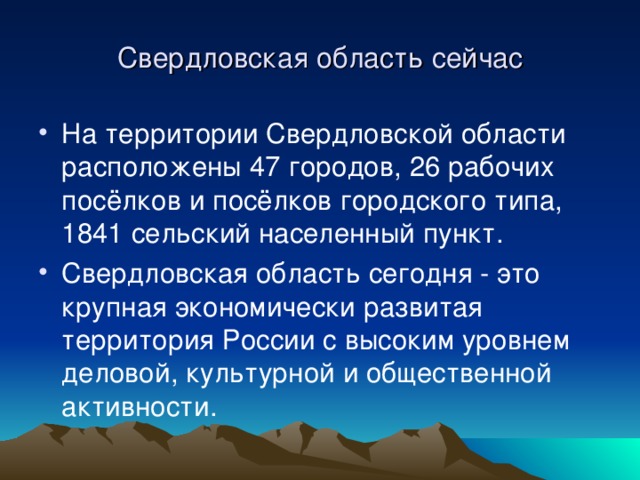 Свердловская область сейчас

• На территории Свердловской области расположены 47 городов, 26 рабочих посёлков и посёлков городского типа, 1841 сельский населенный пункт.

• Свердловская область сегодня - это крупная экономически развитая территория России с высоким уровнем деловой, культурной и общественной активности.